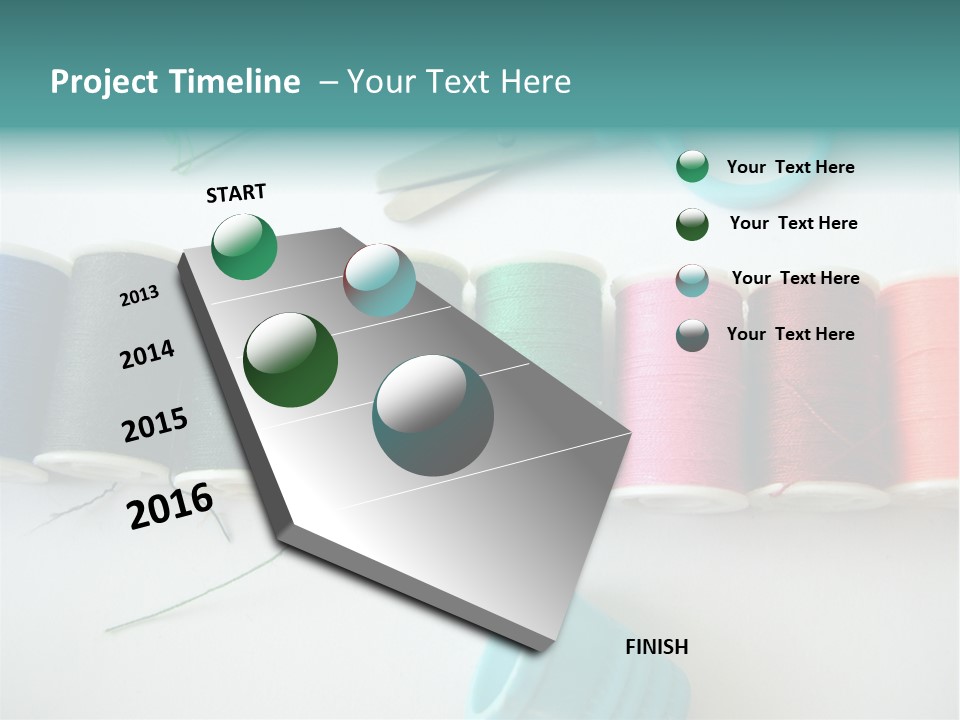 Project Timeline – Your Text Here

START

2013

2014

2015

2016

FINISH

Your Text Here

Your Text Here

Your Text Here

Your Text Here